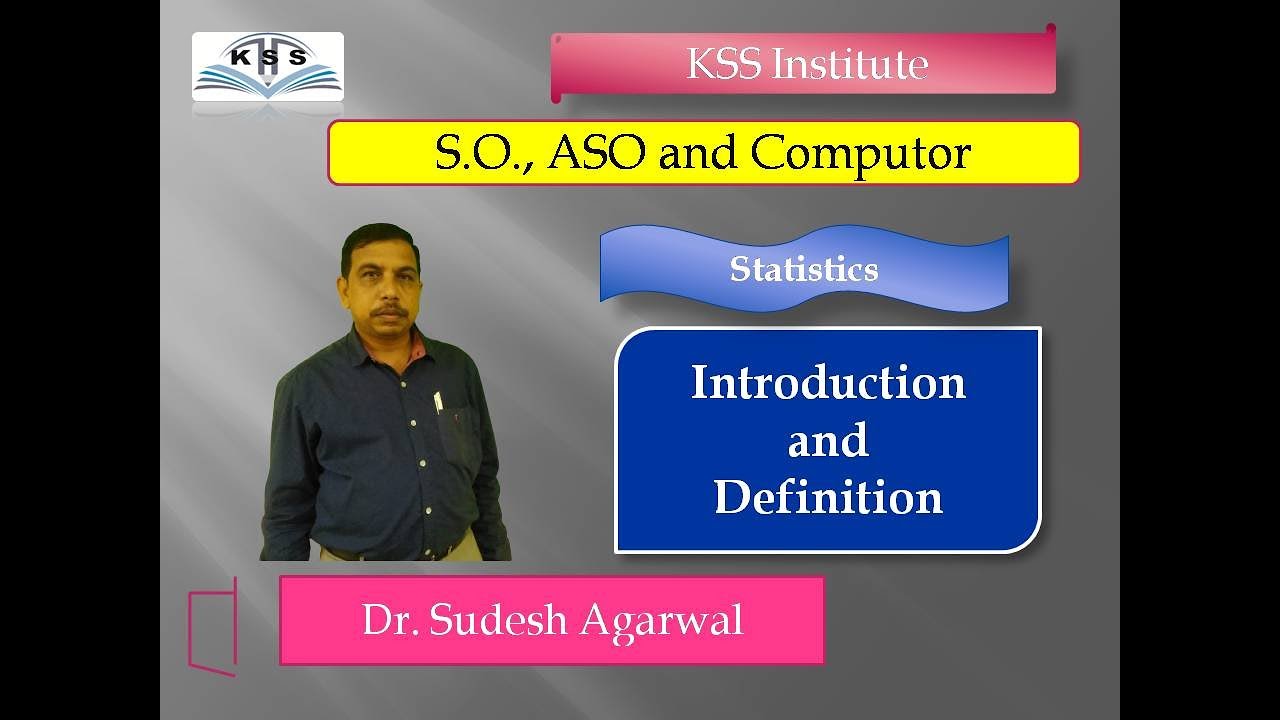 KSS

KSS Institute

S.O., ASO and Computor

Statistics

Introduction and Definition

Dr. Sudesh Agarwal